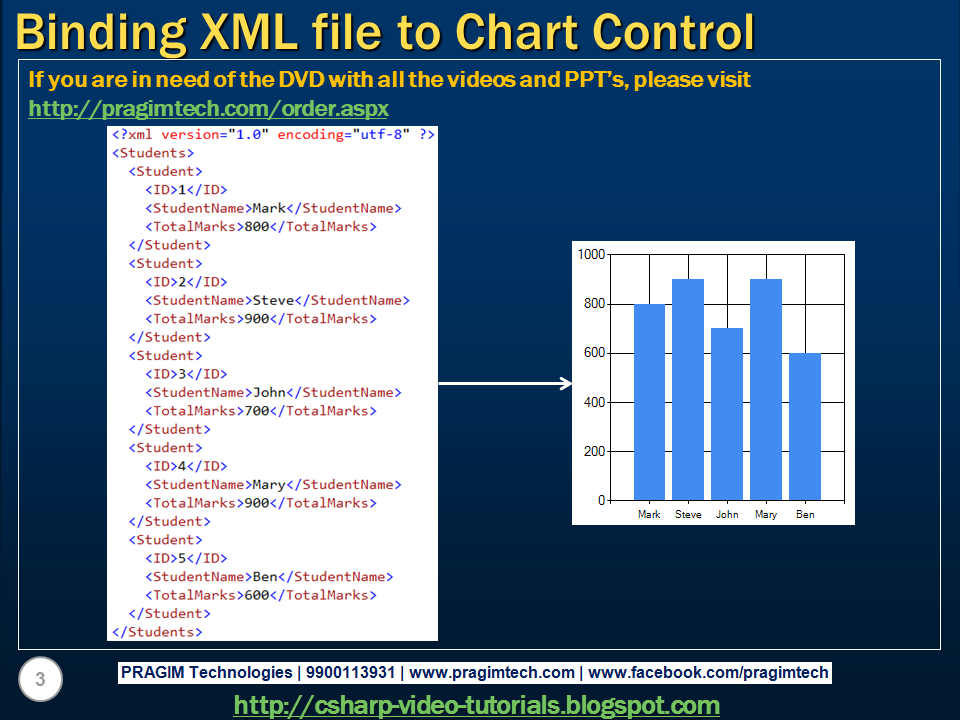 Binding XML file to Chart Control

If you are in need of the DVD with all the videos and PPT's, please visit http://pragimtech.com/order.aspx

<?xml version="1.0" encoding="utf-8" ?>
<Students>
<Student>
<ID>1</ID>
<StudentName>Mark</StudentName>
<TotalMarks>800</TotalMarks>
</Student>
<Student>
<ID>2</ID>
<StudentName>Steve</StudentName>
<TotalMarks>900</TotalMarks>
</Student>
<Student>
<ID>3</ID>
<StudentName>John</StudentName>
<TotalMarks>700</TotalMarks>
</Student>
<Student>
<ID>4</ID>
<StudentName>Mary</StudentName>
<TotalMarks>900</TotalMarks>
</Student>
<Student>
<ID>5</ID>
<StudentName>Ben</StudentName>
<TotalMarks>600</TotalMarks>
</Student>
</Students>

1000
800
600
400
200
0
Mark Steve John Mary Ben

3

PRAGIM Technologies | 9900113931 | www.pragimtech.com | www.facebook.com/pragimtech

http://csharp-video-tutorials.blogspot.com